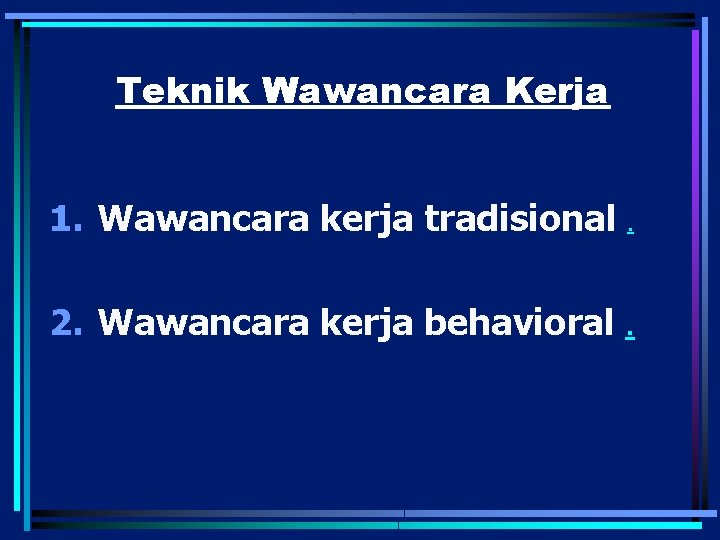 Teknik Wawancara Kerja

1. Wawancara kerja tradisional .

2. Wawancara kerja behavioral .